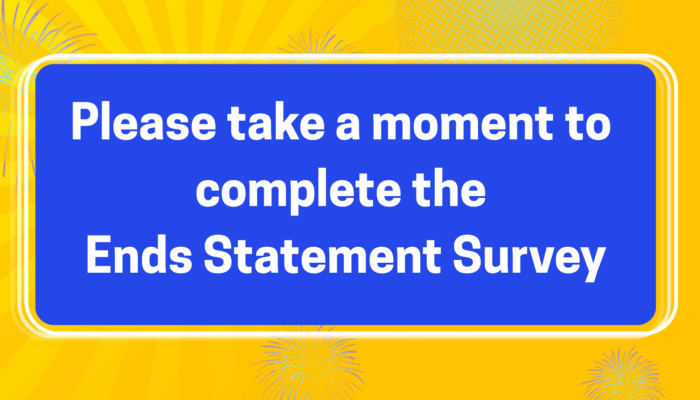 Please take a moment to complete the Ends Statement Survey